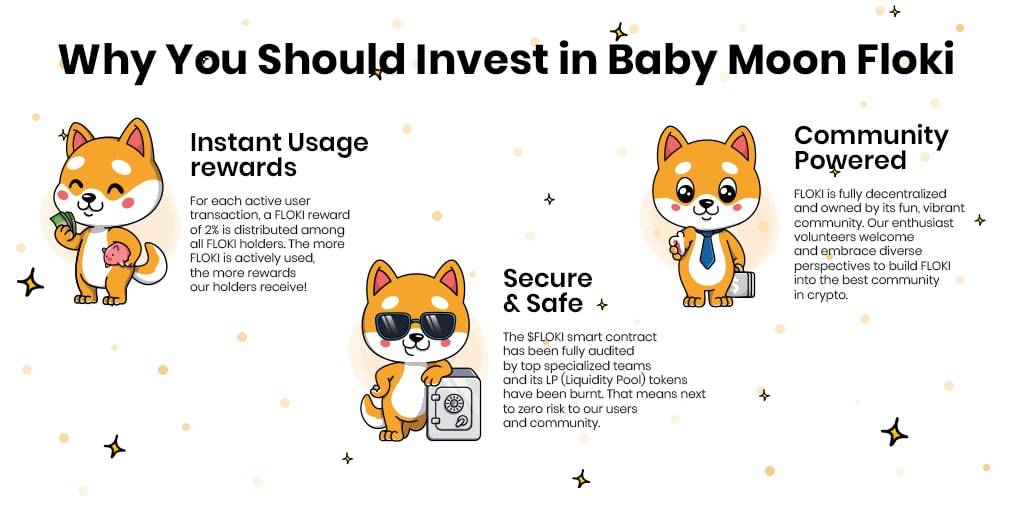 Why You Should Invest in Baby Moon Floki

Instant Usage rewards

For each active user transaction, a FLOKI reward of 2% is distributed among all FLOKI holders. The more FLOKI is actively used, the more rewards our holders receive!

Secure & Safe

The $FLOKI smart contract has been fully audited by top specialized teams and its LP (Liquidity Pool) tokens have been burnt. That means next to zero risk to our users and community.

Community Powered

FLOKI is fully decentralized and owned by its fun, vibrant community. Our enthusiast volunteers welcome and embrace diverse perspectives to build FLOKI into the best community in crypto.